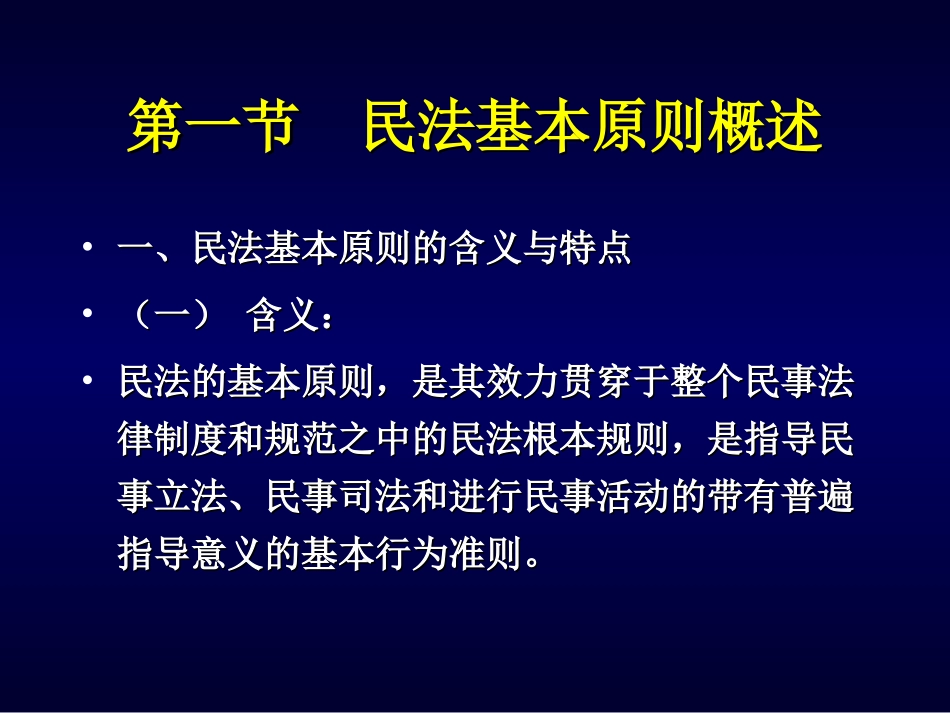 第一节　民法基本原则概述

• 一、民法基本原则的含义与特点

• （一）　含义：

• 民法的基本原则，是其效力贯穿于整个民事法律制度和规范之中的民法根本规则，是指导民事立法、民事司法和进行民事活动的带有普遍指导意义的基本行为准则。